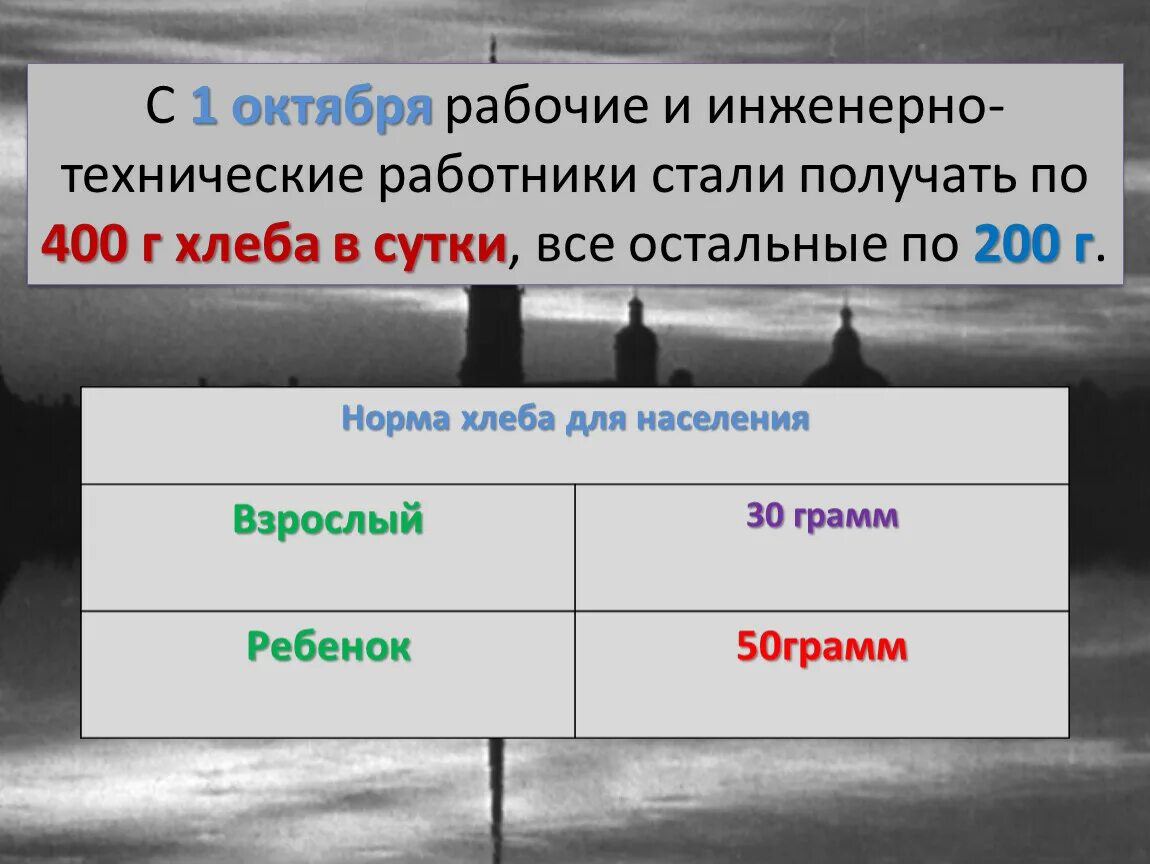 С 1 октября рабочие и инженерно-технические работники стали получать по 400 г хлеба в сутки, все остальные по 200 г.

| Норма хлеба для населения | |
|---|---|
| Взрослый | 30 грамм |
| Ребенок | 50грамм |